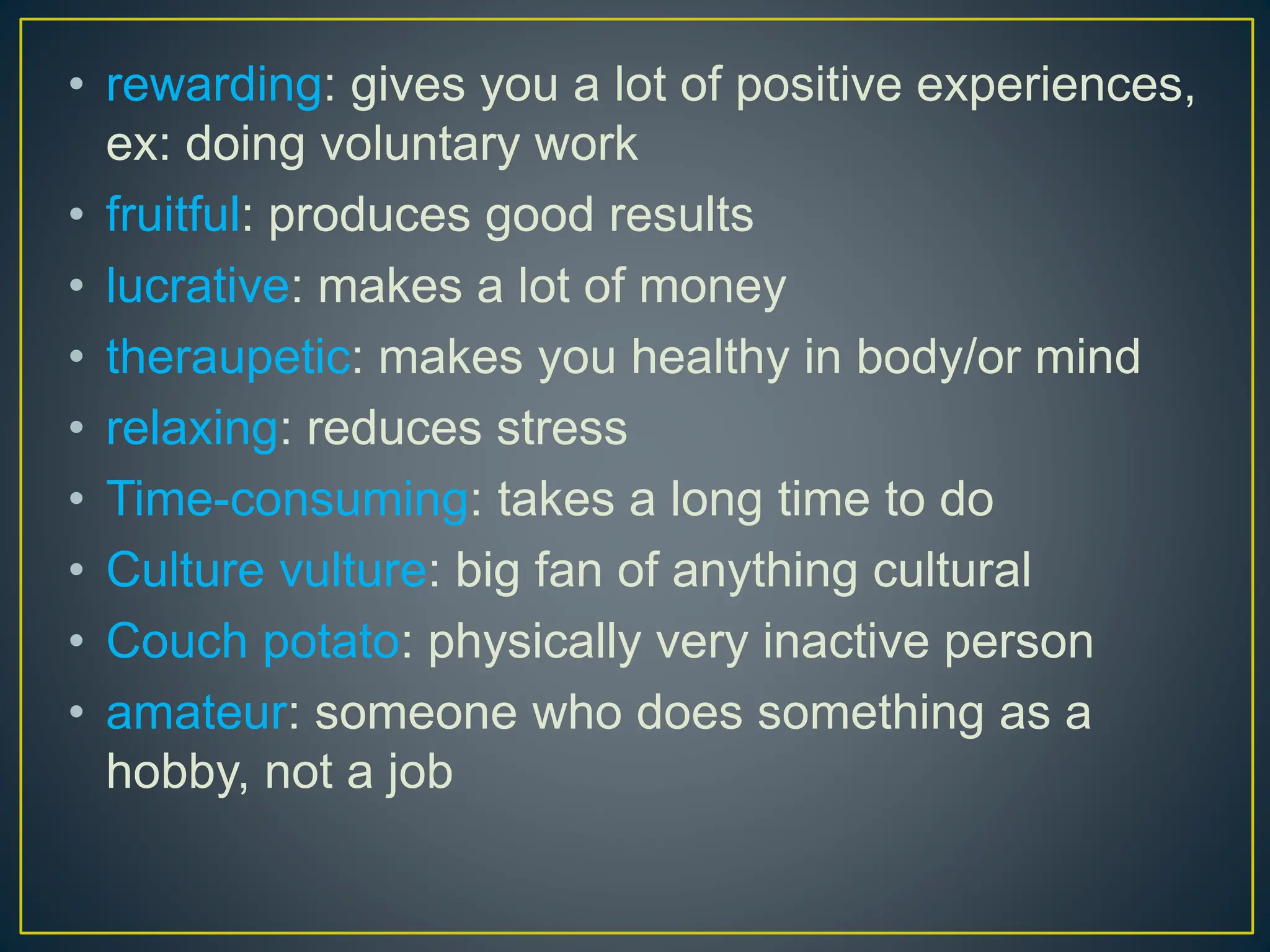 • rewarding: gives you a lot of positive experiences, ex: doing voluntary work
• fruitful: produces good results
• lucrative: makes a lot of money
• theraupetic: makes you healthy in body/or mind
• relaxing: reduces stress
• Time-consuming: takes a long time to do
• Culture vulture: big fan of anything cultural
• Couch potato: physically very inactive person
• amateur: someone who does something as a hobby, not a job